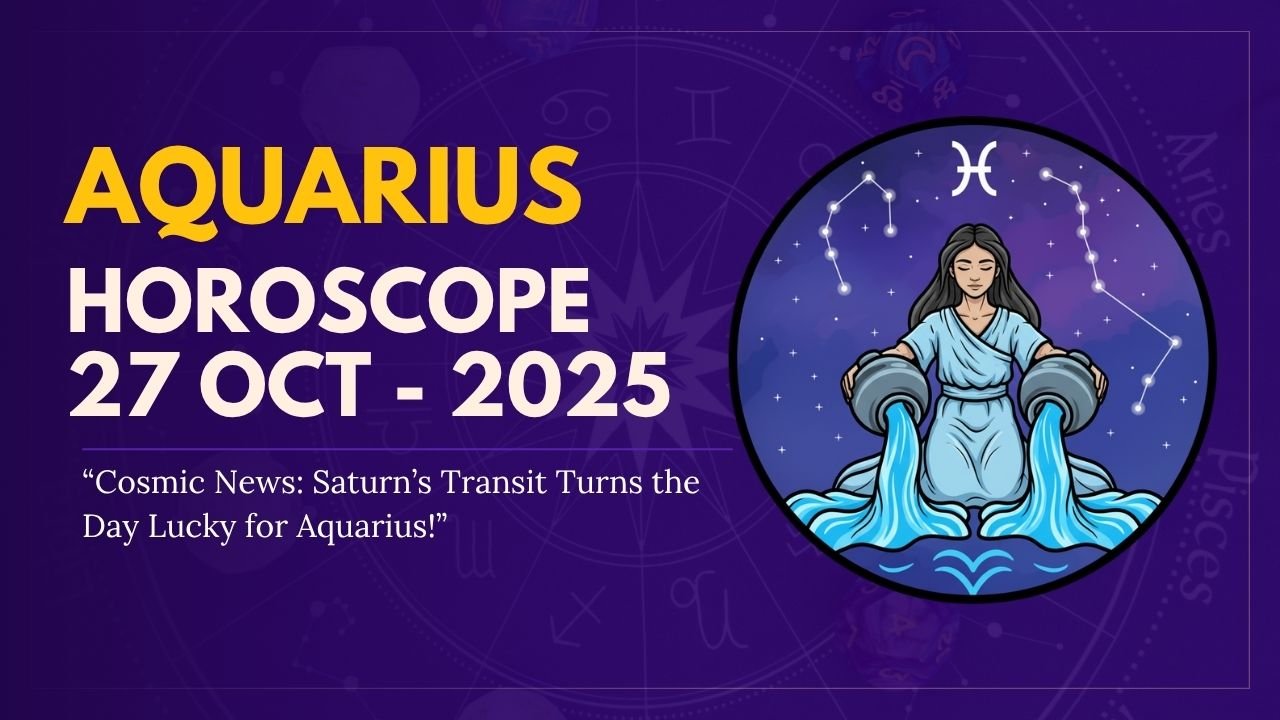 AQUARIUS
HOROSCOPE
27 OCT - 2025

“Cosmic News: Saturn’s Transit Turns the Day Lucky for Aquarius!”

Aries

Pisces